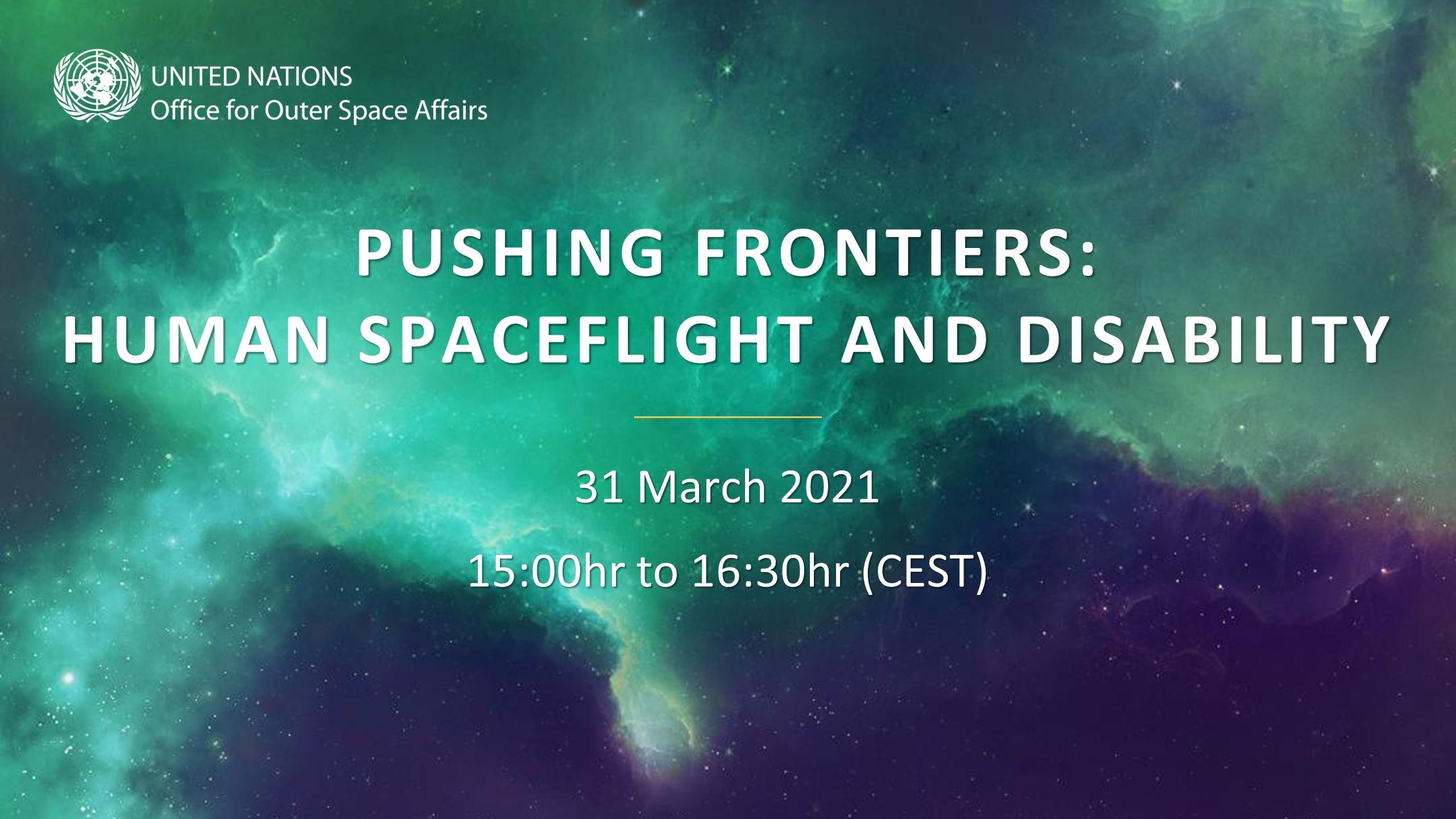 UNITED NATIONS
Office for Outer Space Affairs

PUSHING FRONTIERS:
HUMAN SPACEFLIGHT AND DISABILITY

31 March 2021

15:00hr to 16:30hr (CEST)